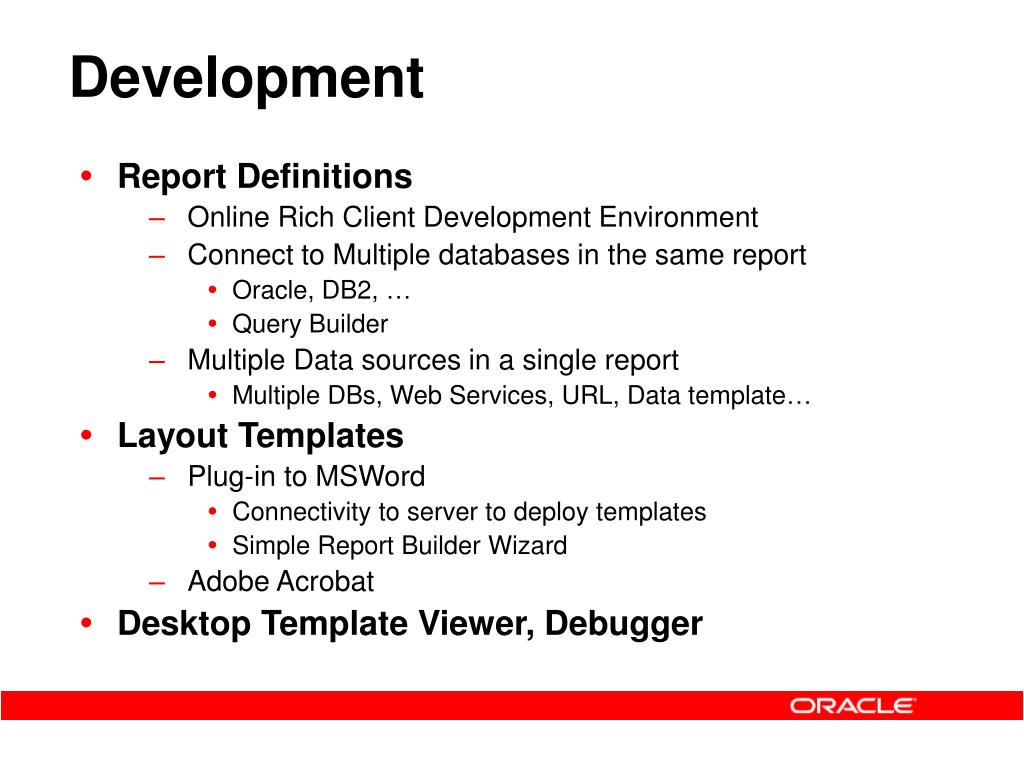 Development

• Report Definitions
– Online Rich Client Development Environment
– Connect to Multiple databases in the same report
• Oracle, DB2, …
• Query Builder
– Multiple Data sources in a single report
• Multiple DBs, Web Services, URL, Data template…
• Layout Templates
– Plug-in to MSWord
• Connectivity to server to deploy templates
• Simple Report Builder Wizard
– Adobe Acrobat
• Desktop Template Viewer, Debugger

ORACLE